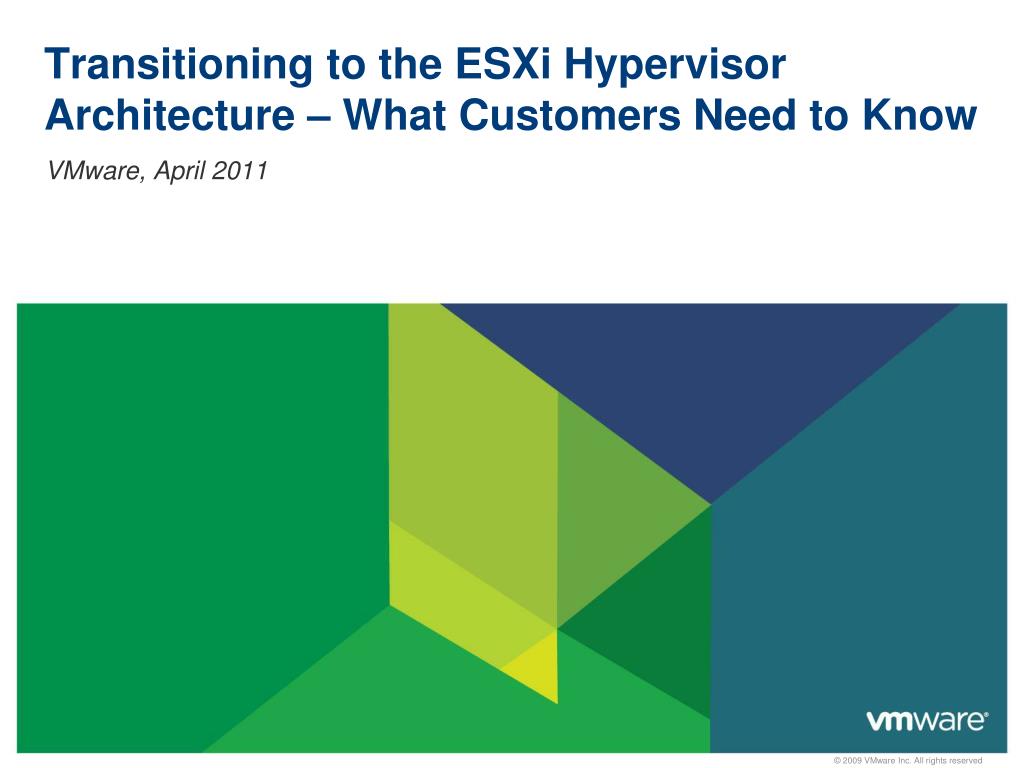 Transitioning to the ESXi Hypervisor Architecture – What Customers Need to Know

VMware, April 2011

vmware®

© 2009 VMware Inc. All rights reserved